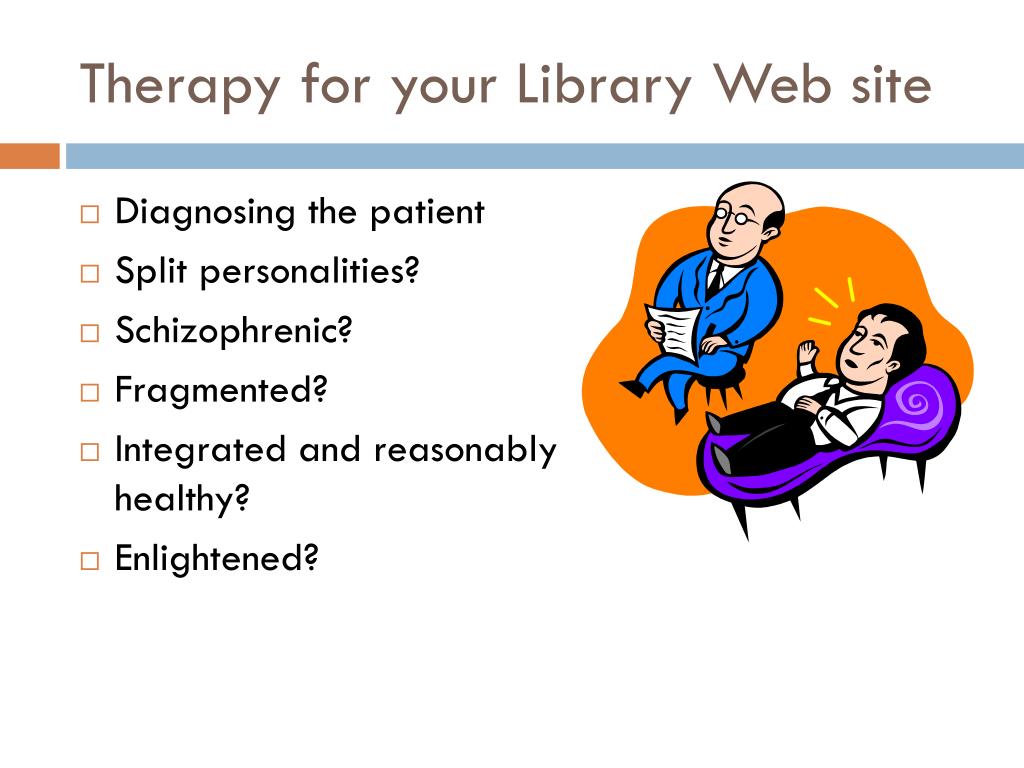 Therapy for your Library Web site

□ Diagnosing the patient
□ Split personalities?
□ Schizophrenic?
□ Fragmented?
□ Integrated and reasonably healthy?
□ Enlightened?